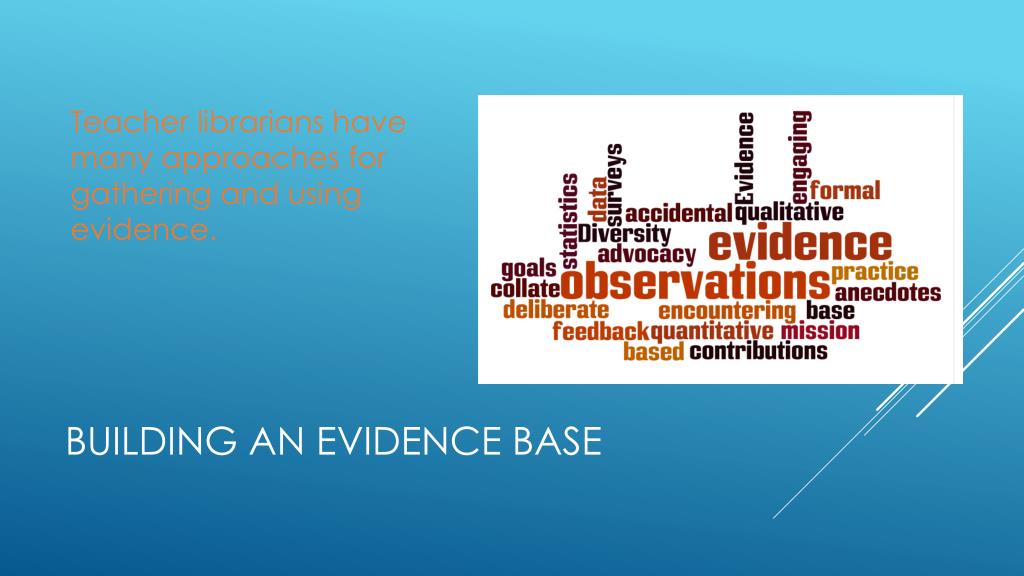 Teacher librarians have many approaches for gathering and using evidence.

statistics data surveys Evidence engaging formal accidental qualitative Diversity advocacy evidence goals collate observations practice anecdotes deliberate encountering base feedback quantitative mission based contributions

BUILDING AN EVIDENCE BASE